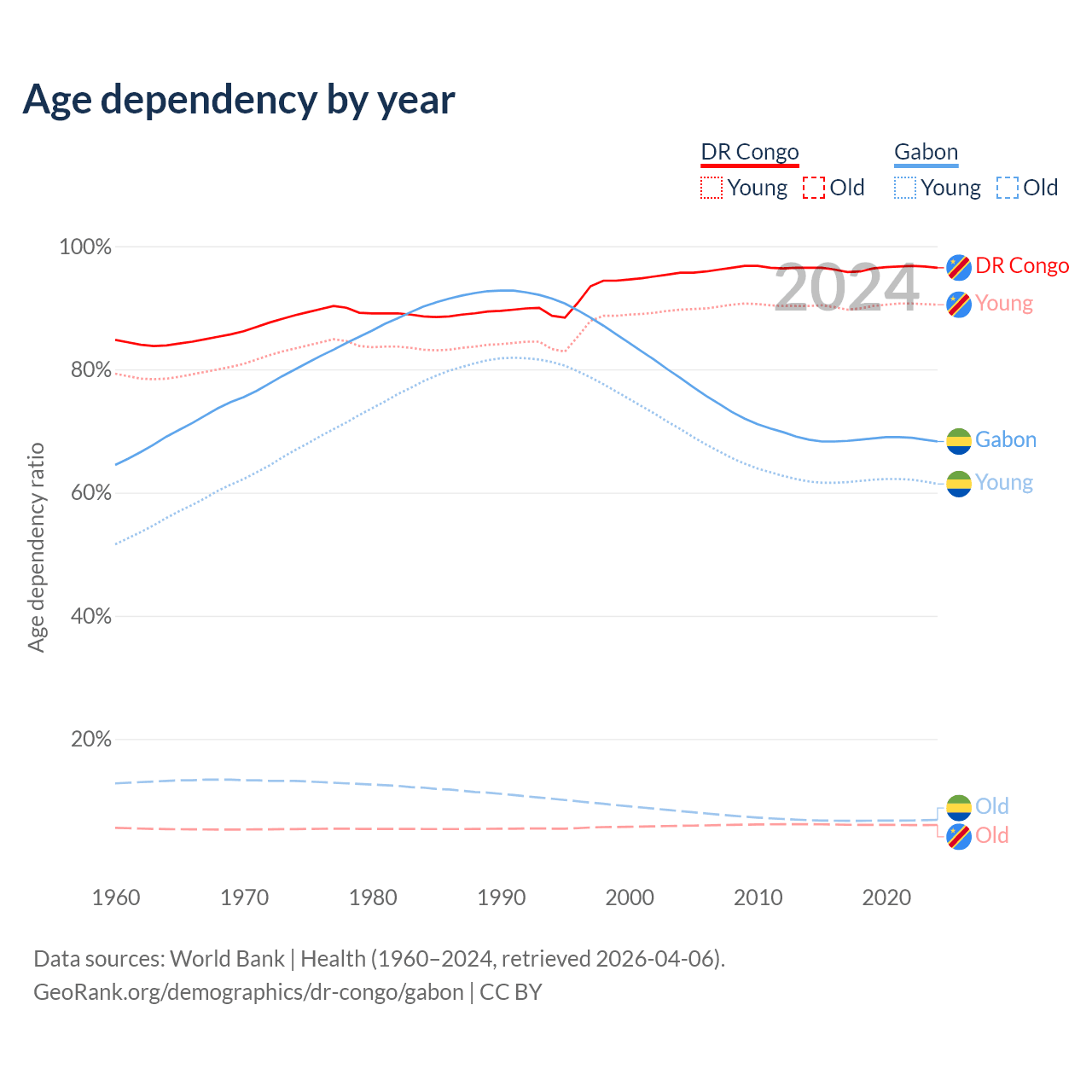 Age dependency by year

DR Congo
Young Old

Gabon
Young Old

2024

100%
80%
60%
40%
20%

Age dependency ratio

DR Congo
Young
Gabon
Young
Old
Old

1960 1970 1980 1990 2000 2010 2020

Data sources: World Bank | Health (1960–2024, retrieved 2026-04-06).
GeoRank.org/demographics/dr-congo/gabon | CC BY